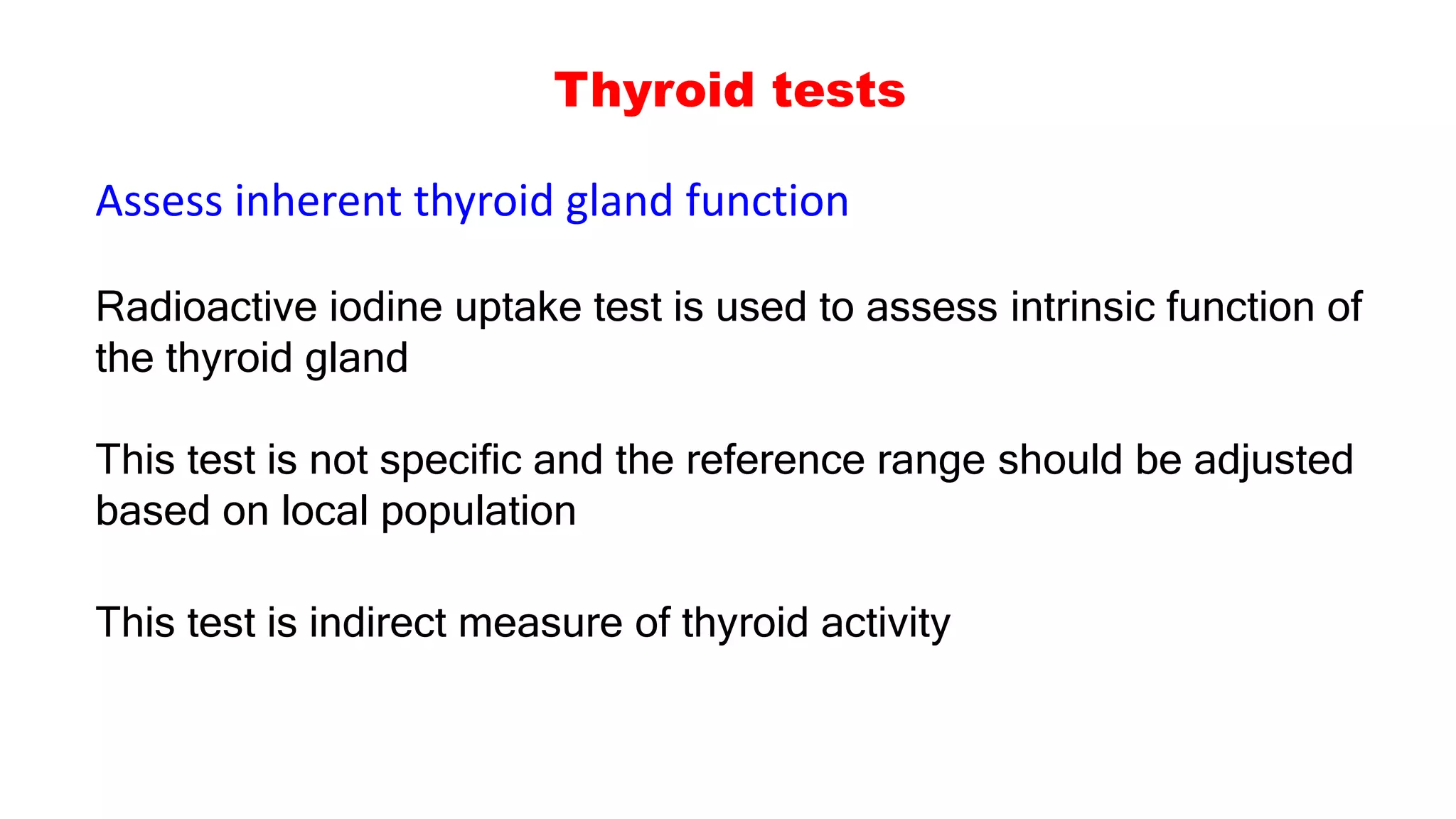 Thyroid tests

Assess inherent thyroid gland function

Radioactive iodine uptake test is used to assess intrinsic function of the thyroid gland

This test is not specific and the reference range should be adjusted based on local population

This test is indirect measure of thyroid activity